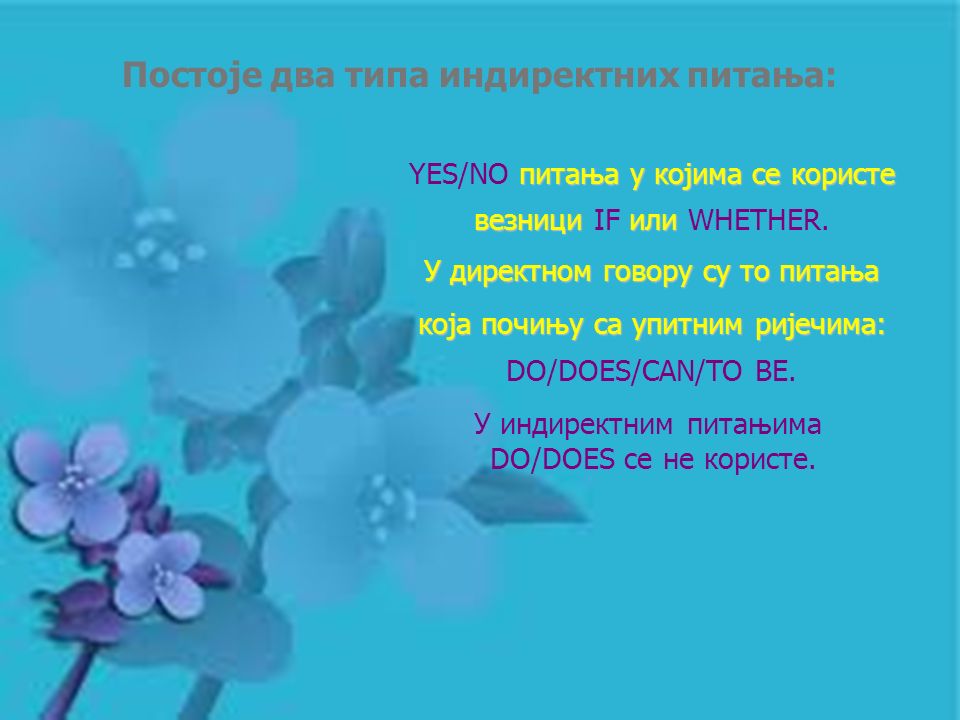 Постоје два типа индиректних питања:

YES/NO питања у којима се користе везници IF или WHETHER.

У директном говору су то питања која почињу са упитним ријечима: DO/DOES/CAN/TO BE.

У индиректним питањима DO/DOES се не користе.